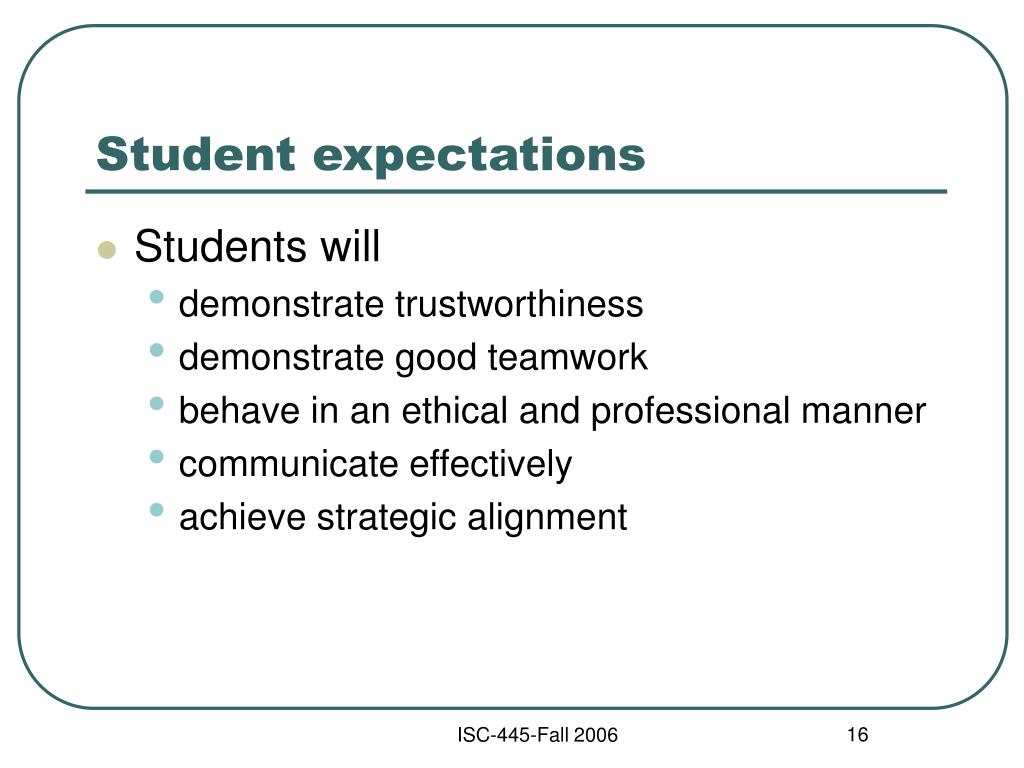 Student expectations

- Students will
  - demonstrate trustworthiness
  - demonstrate good teamwork
  - behave in an ethical and professional manner
  - communicate effectively
  - achieve strategic alignment

ISC-445-Fall 2006

16